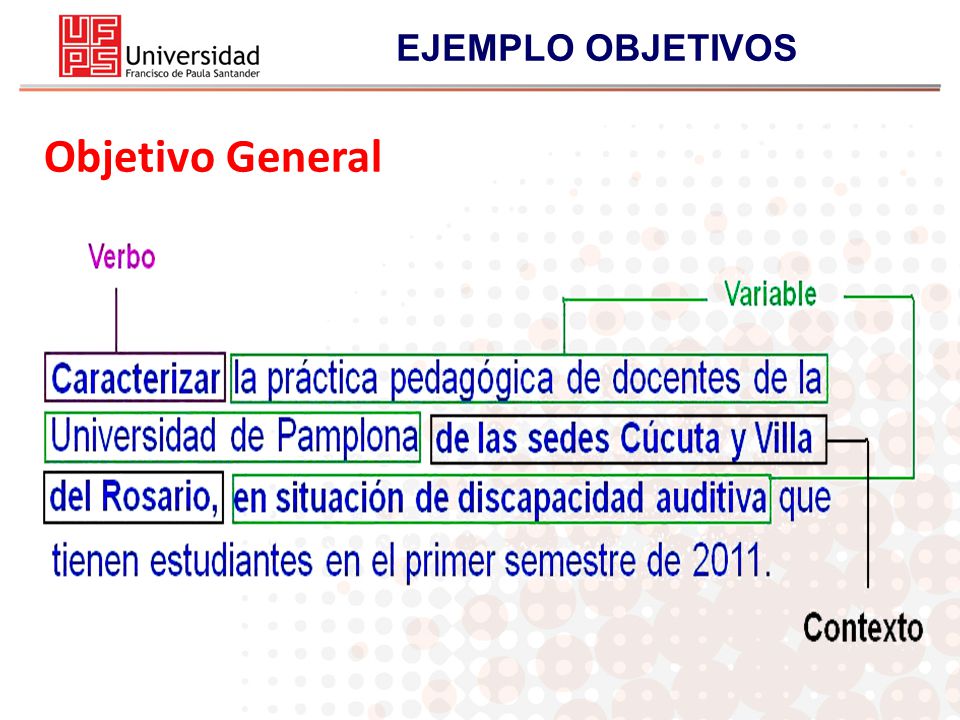 UFPS Universidad Francisco de Paula Santander

EJEMPLO OBJETIVOS

Objetivo General

Verbo

Variable

Caracterizar la práctica pedagógica de docentes de la Universidad de Pamplona de las sedes Cúcuta y Villa del Rosario, en situación de discapacidad auditiva que tienen estudiantes en el primer semestre de 2011.

Contexto